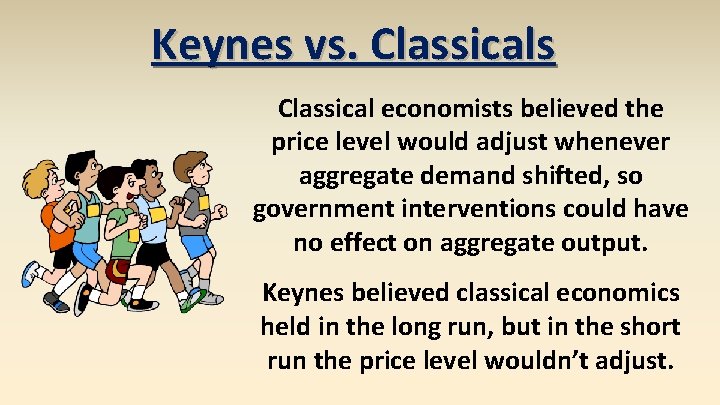 Keynes vs. Classicals

Classical economists believed the price level would adjust whenever aggregate demand shifted, so government interventions could have no effect on aggregate output.

Keynes believed classical economics held in the long run, but in the short run the price level wouldn't adjust.